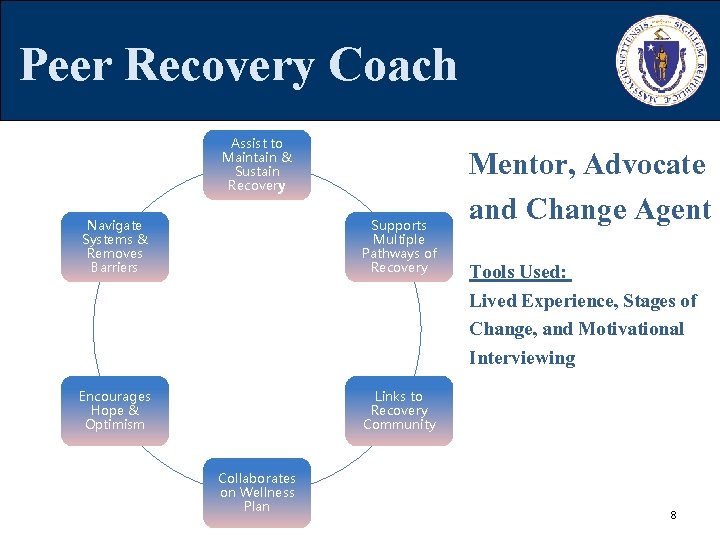 Peer Recovery Coach

SIGILLUM REIPUBLICÆ MASSACHUSETTENSIS

Assist to Maintain & Sustain Recovery

Supports Multiple Pathways of Recovery

Links to Recovery Community

Collaborates on Wellness Plan

Encourages Hope & Optimism

Navigate Systems & Removes Barriers

Mentor, Advocate and Change Agent

Tools Used:
Lived Experience, Stages of Change, and Motivational Interviewing

8